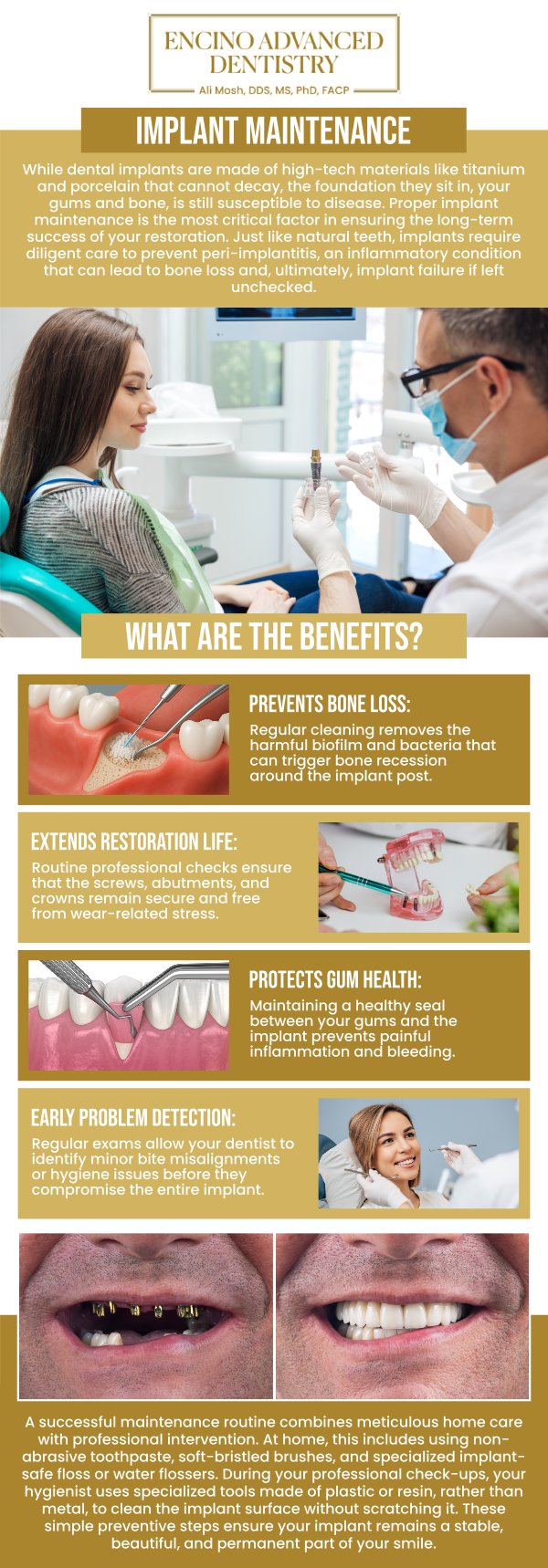 ENCINO ADVANCED DENTISTRY
Ali Mosh, DDS, MS, PhD, FACP

IMPLANT MAINTENANCE

While dental implants are made of high-tech materials like titanium and porcelain that cannot decay, the foundation they sit in, your gums and bone, is still susceptible to disease. Proper implant maintenance is the most critical factor in ensuring the long-term success of your restoration. Just like natural teeth, implants require diligent care to prevent peri-implantitis, an inflammatory condition that can lead to bone loss and, ultimately, implant failure if left unchecked.

WHAT ARE THE BENEFITS?

PREVENTS BONE LOSS:
Regular cleaning removes the harmful biofilm and bacteria that can trigger bone recession around the implant post.

EXTENDS RESTORATION LIFE:
Routine professional checks ensure that the screws, abutments, and crowns remain secure and free from wear-related stress.

PROTECTS GUM HEALTH:
Maintaining a healthy seal between your gums and the implant prevents painful inflammation and bleeding.

EARLY PROBLEM DETECTION:
Regular exams allow your dentist to identify minor bite misalignments or hygiene issues before they compromise the entire implant.

A successful maintenance routine combines meticulous home care with professional intervention. At home, this includes using non-abrasive toothpaste, soft-bristled brushes, and specialized implant-safe floss or water flossers. During your professional check-ups, your hygienist uses specialized tools made of plastic or resin, rather than metal, to clean the implant surface without scratching it. These simple preventive steps ensure your implant remains a stable, beautiful, and permanent part of your smile.